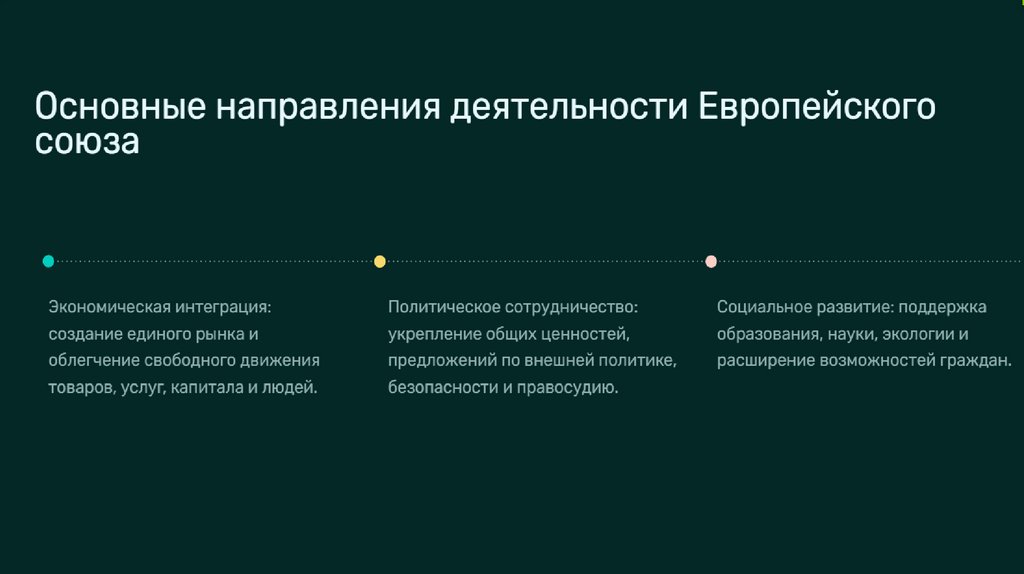 Основные направления деятельности Европейского союза

Экономическая интеграция: создание единого рынка и облегчение свободного движения товаров, услуг, капитала и людей.

Политическое сотрудничество: укрепление общих ценностей, предложений по внешней политике, безопасности и правосудию.

Социальное развитие: поддержка образования, науки, экологии и расширение возможностей граждан.